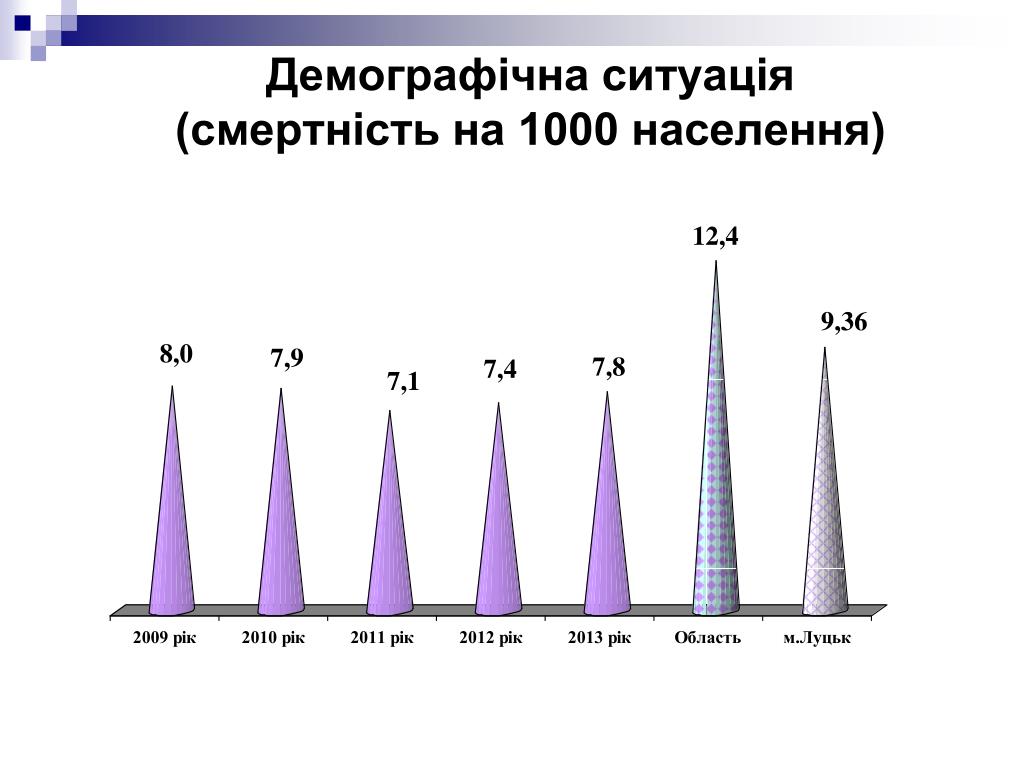 Демографічна ситуація
(смертність на 1000 населення)

8,0
7,9
7,1
7,4
7,8
12,4
9,36

2009 рік
2010 рік
2011 рік
2012 рік
2013 рік
Область
м.Луцьк